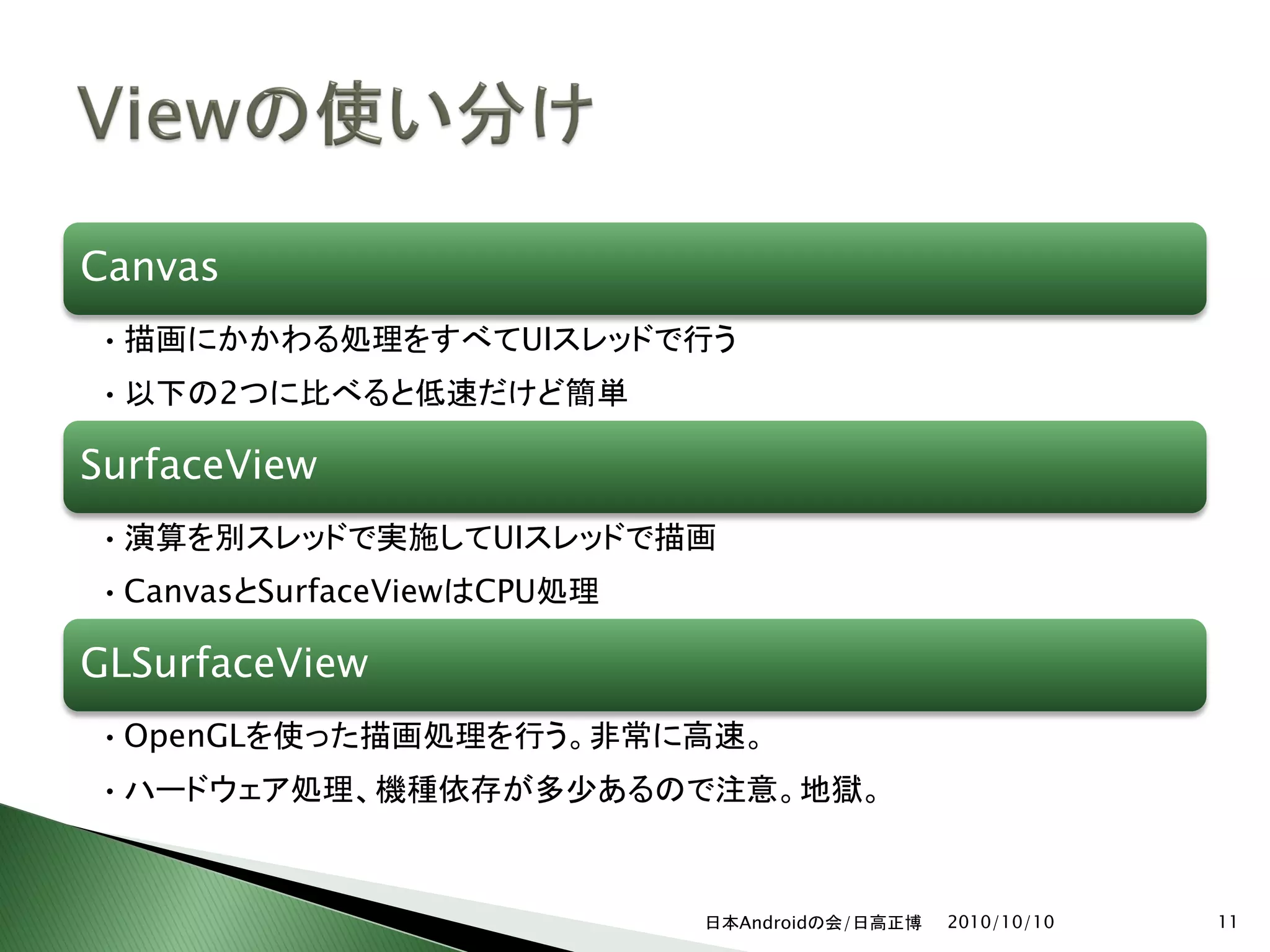 Viewの使い分け

Canvas

• 描画にかかわる処理をすべてUIスレッドで行う

• 以下の2つに比べると低速だけど簡単

SurfaceView

• 演算を別スレッドで実施してUIスレッドで描画

• CanvasとSurfaceViewはCPU処理

GLSurfaceView

• OpenGLを使った描画処理を行う。非常に高速。

• ハードウェア処理、機種依存が多少あるので注意。地獄。

日本Androidの会/日高正博　2010/10/10　11